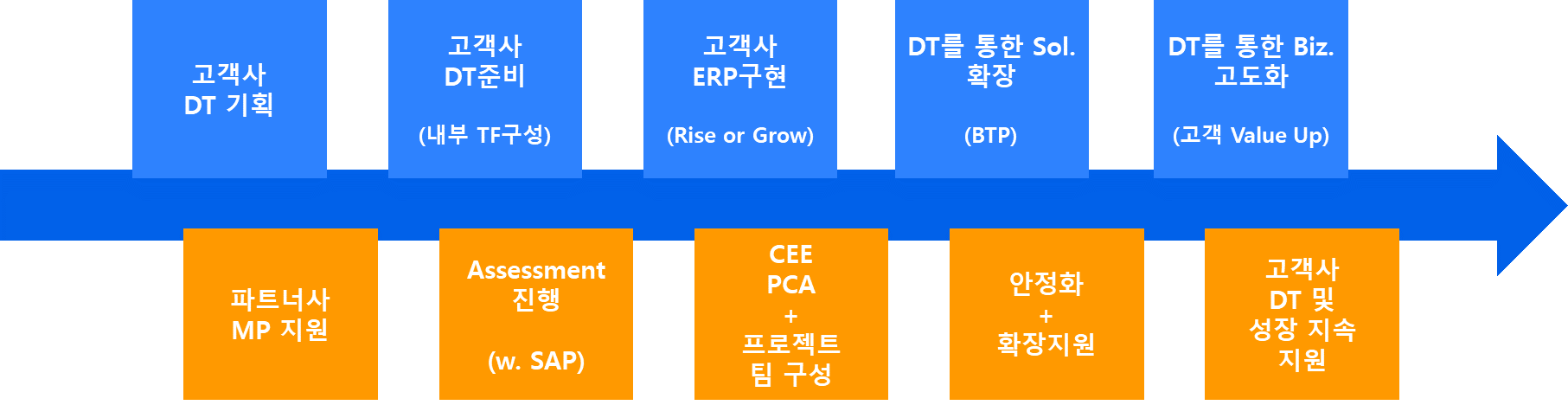 고객사
DT 기획

고객사
DT준비

(내부 TF구성)

고객사
ERP구현

(Rise or Grow)

DT를 통한 Sol.
확장

(BTP)

DT를 통한 Biz.
고도화

(고객 Value Up)

파트너사
MP 지원

Assessment
진행

(w. SAP)

CEE
PCA
+
프로젝트
팀 구성

안정화
+
확장지원

고객사
DT 및
성장 지속
지원